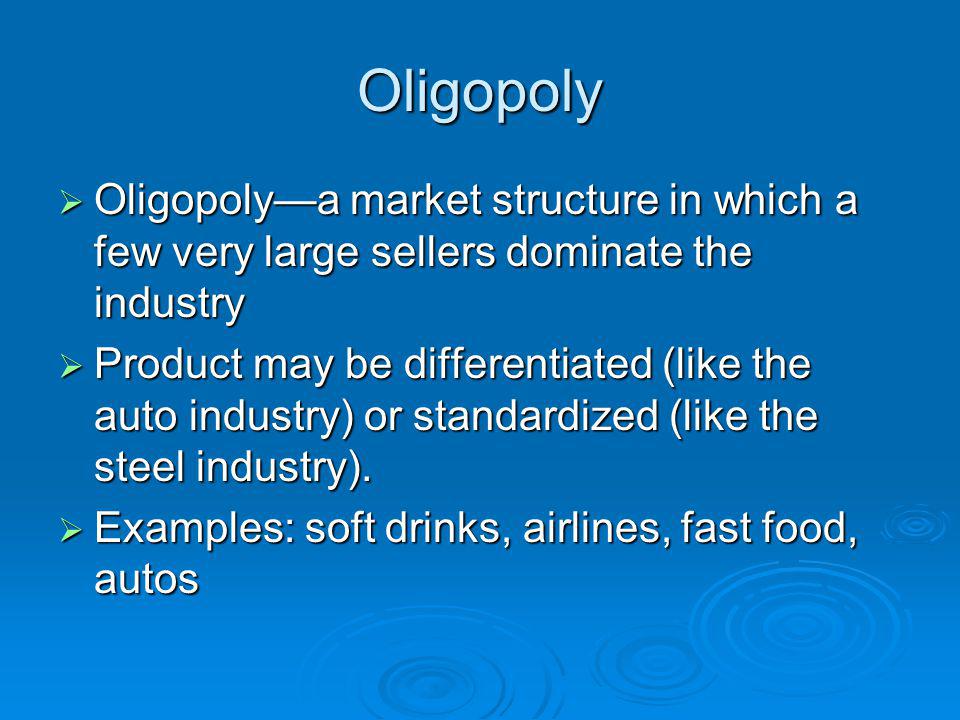 Oligopoly

➢ Oligopoly—a market structure in which a few very large sellers dominate the industry

➢ Product may be differentiated (like the auto industry) or standardized (like the steel industry).

➢ Examples: soft drinks, airlines, fast food, autos